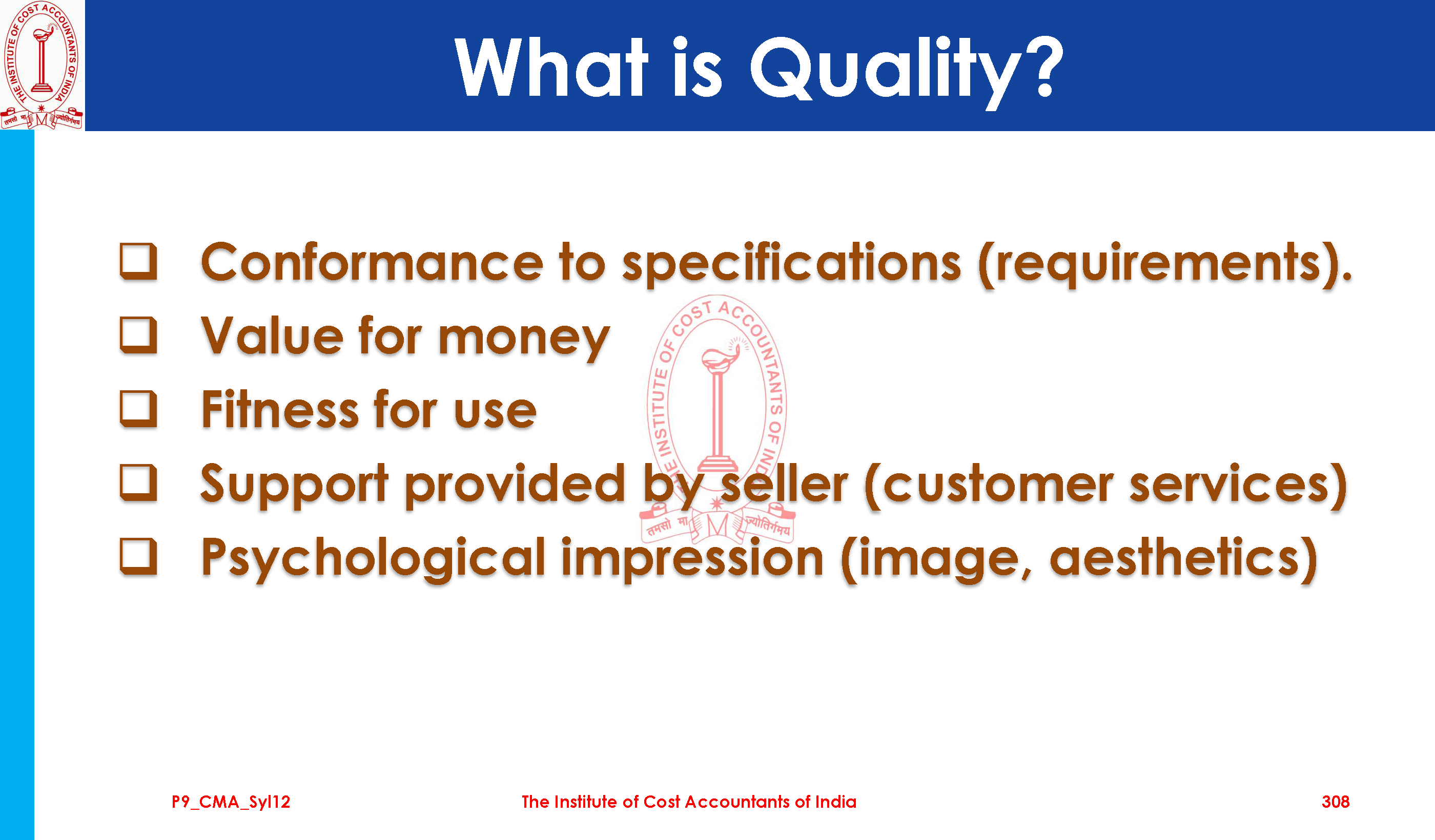 THE INSTITUTE OF COST ACCOUNTANTS OF INDIA
तमसो मा ज्योतिर्गमय

What is Quality?

❑ Conformance to specifications (requirements).
❑ Value for money
❑ Fitness for use
❑ Support provided by seller (customer services)
❑ Psychological impression (image, aesthetics)

THE INSTITUTE OF COST ACCOUNTANTS OF INDIA
तमसो मा ज्योतिर्गमय

P9_CMA_Syl12

The Institute of Cost Accountants of India

308